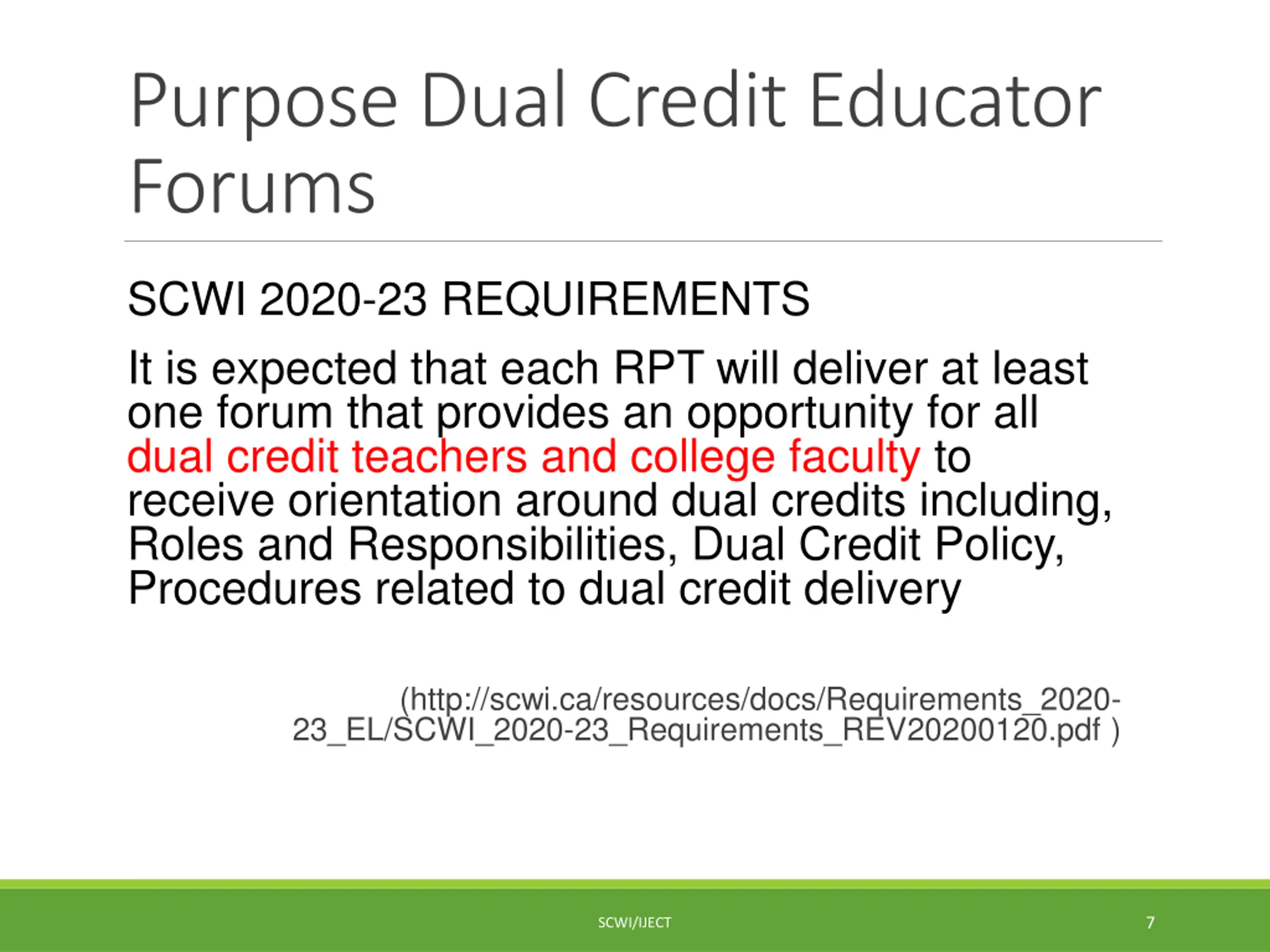 Purpose Dual Credit Educator Forums

SCWI 2020-23 REQUIREMENTS

It is expected that each RPT will deliver at least one forum that provides an opportunity for all dual credit teachers and college faculty to receive orientation around dual credits including, Roles and Responsibilities, Dual Credit Policy, Procedures related to dual credit delivery

(http://scwi.ca/resources/docs/Requirements_2020-23_EL/SCWI_2020-23_Requirements_REV20200120.pdf )

SCWI/IJECT

7